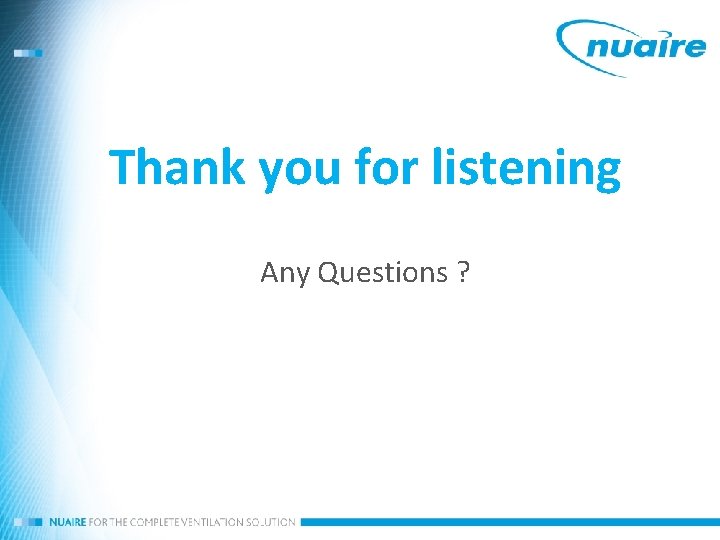 nuaire

Thank you for listening

Any Questions ?

NUAIRE FOR THE COMPLETE VENTILATION SOLUTION